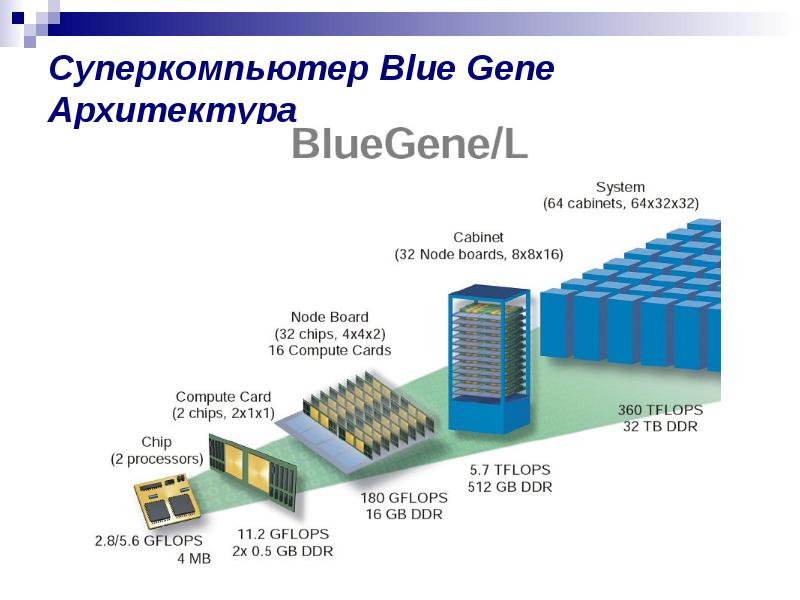 Суперкомпьютер Blue Gene
Архитектура

BlueGene/L

System
(64 cabinets, 64x32x32)

Cabinet
(32 Node boards, 8x8x16)

Node Board
(32 chips, 4x4x2)
16 Compute Cards

Compute Card
(2 chips, 2x1x1)

Chip
(2 processors)

2.8/5.6 GFLOPS
4 MB

11.2 GFLOPS
2x 0.5 GB DDR

180 GFLOPS
16 GB DDR

5.7 TFLOPS
512 GB DDR

360 TFLOPS
32 TB DDR